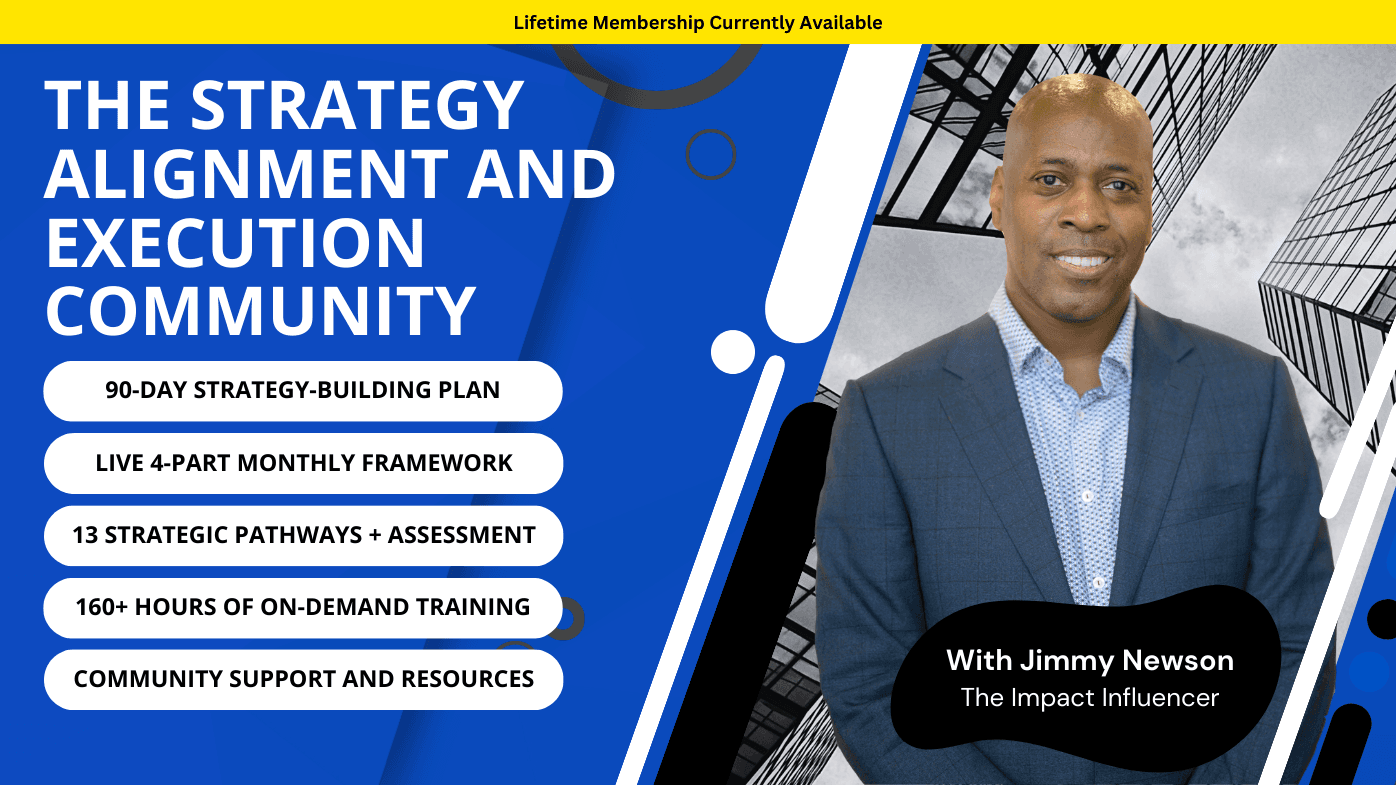 Lifetime Membership Currently Available

THE STRATEGY ALIGNMENT AND EXECUTION COMMUNITY

90-DAY STRATEGY-BUILDING PLAN

LIVE 4-PART MONTHLY FRAMEWORK

13 STRATEGIC PATHWAYS + ASSESSMENT

160+ HOURS OF ON-DEMAND TRAINING

COMMUNITY SUPPORT AND RESOURCES

With Jimmy Newson
The Impact Influencer